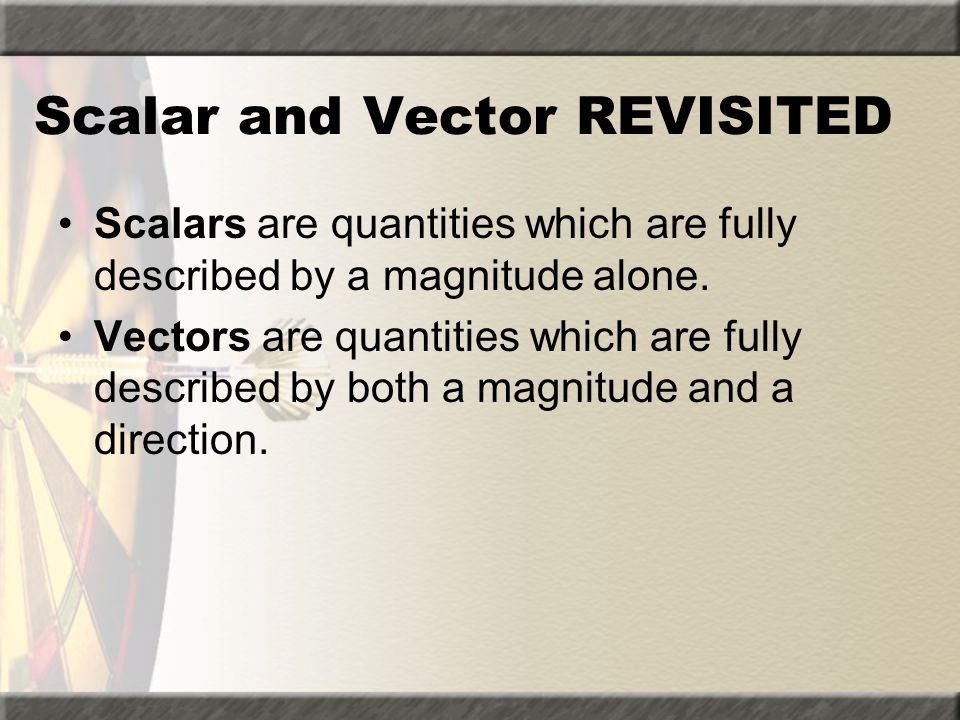 Scalar and Vector REVISITED

• Scalars are quantities which are fully described by a magnitude alone.
• Vectors are quantities which are fully described by both a magnitude and a direction.